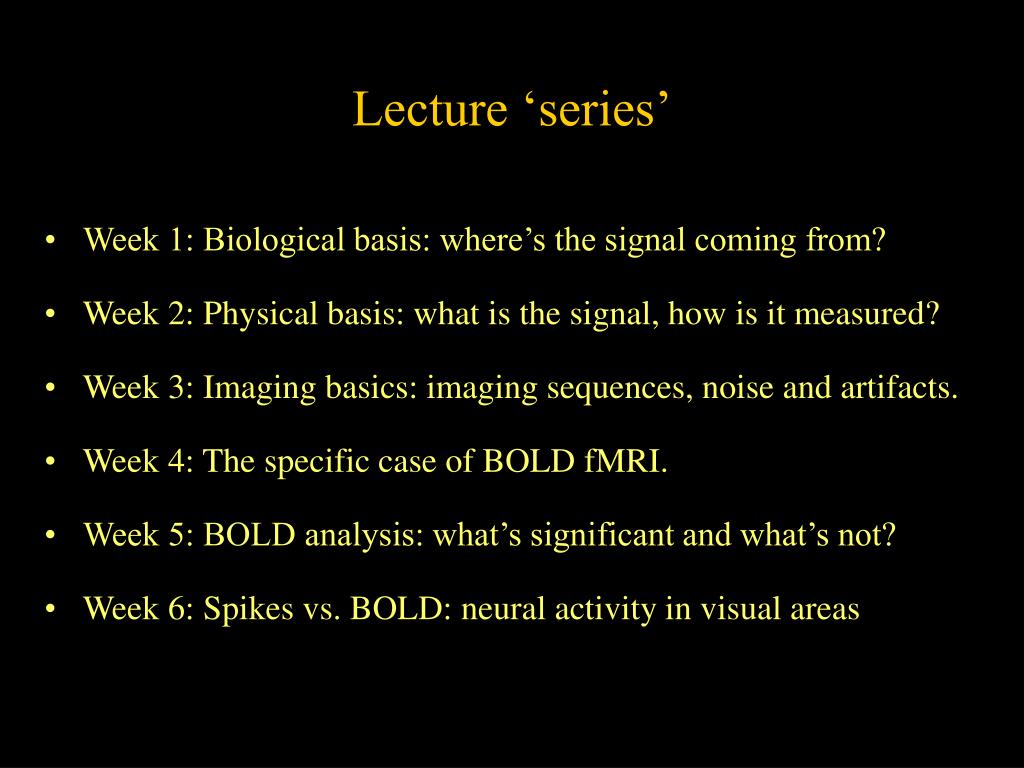 Lecture ‘series’

• Week 1: Biological basis: where’s the signal coming from?

• Week 2: Physical basis: what is the signal, how is it measured?

• Week 3: Imaging basics: imaging sequences, noise and artifacts.

• Week 4: The specific case of BOLD fMRI.

• Week 5: BOLD analysis: what’s significant and what’s not?

• Week 6: Spikes vs. BOLD: neural activity in visual areas